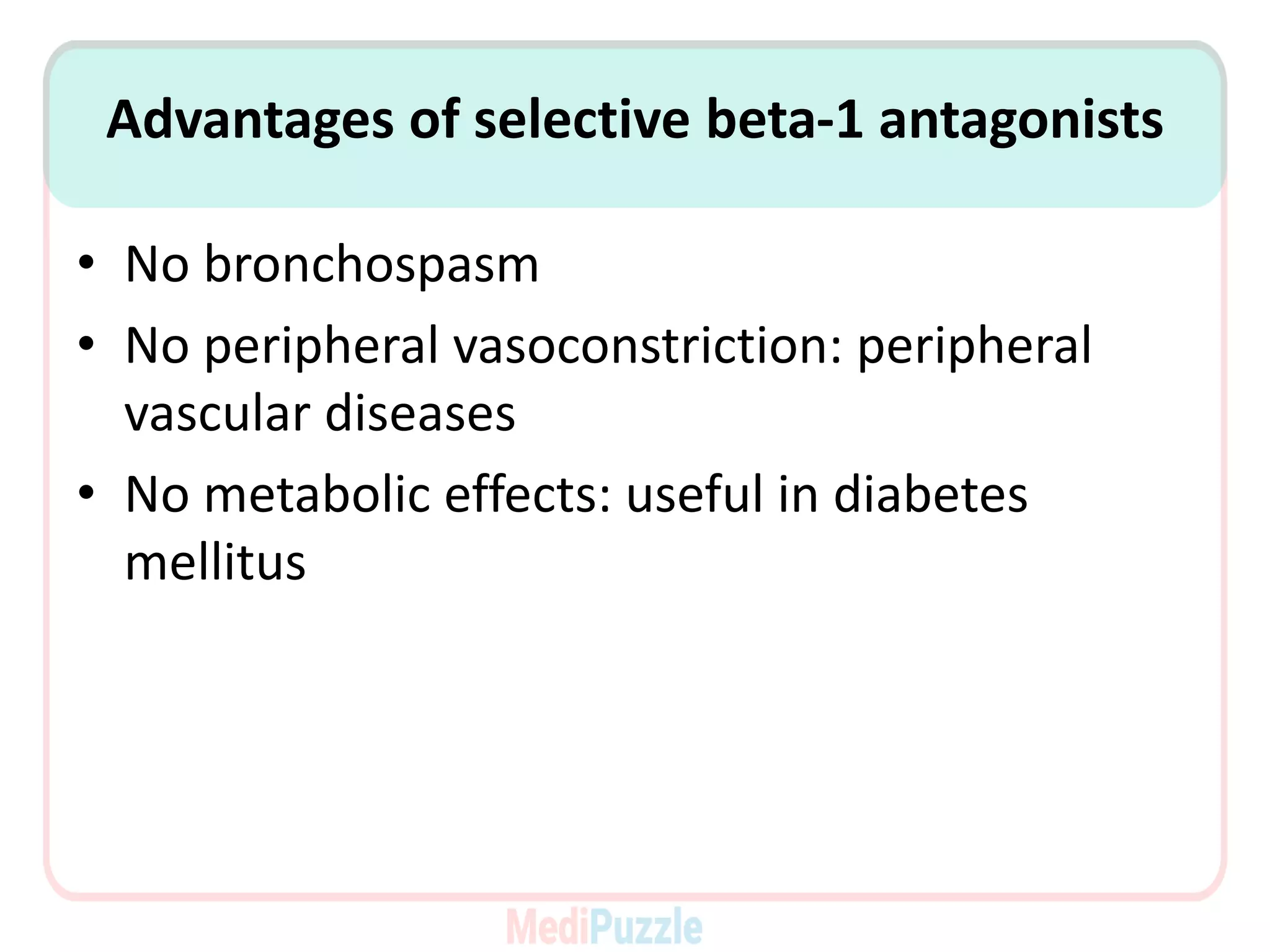 Advantages of selective beta-1 antagonists

• No bronchospasm
• No peripheral vasoconstriction: peripheral vascular diseases
• No metabolic effects: useful in diabetes mellitus

MediPuzzle